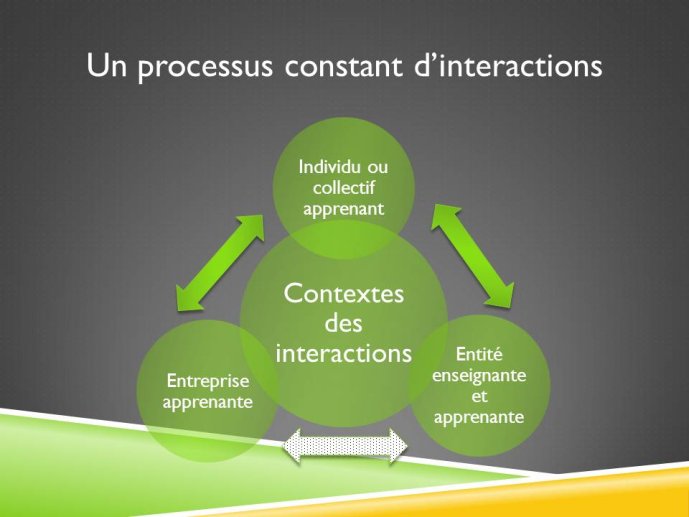 Un processus constant d’interactions

Individu ou collectif apprenant

Contextes des interactions

Entreprise apprenante

Entité enseignante et apprenante